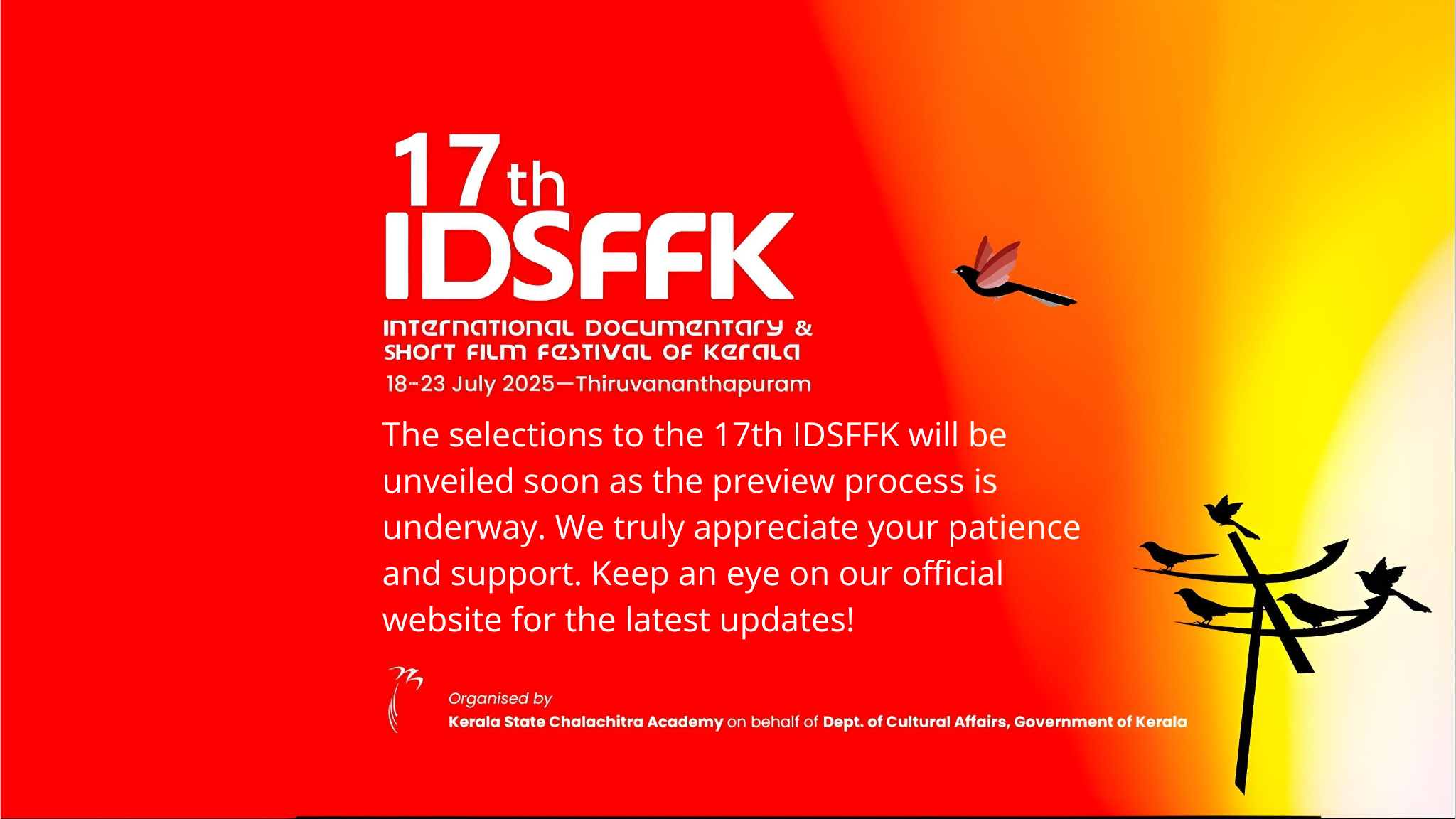 17th
IDSFFK
INTERNATIONAL DOCUMENTARY & SHORT FILM FESTIVAL OF KERALA
18-23 July 2025—Thiruvananthapuram

The selections to the 17th IDSFFK will be unveiled soon as the preview process is underway. We truly appreciate your patience and support. Keep an eye on our official website for the latest updates!

Organised by
Kerala State Chalachitra Academy on behalf of Dept. of Cultural Affairs, Government of Kerala